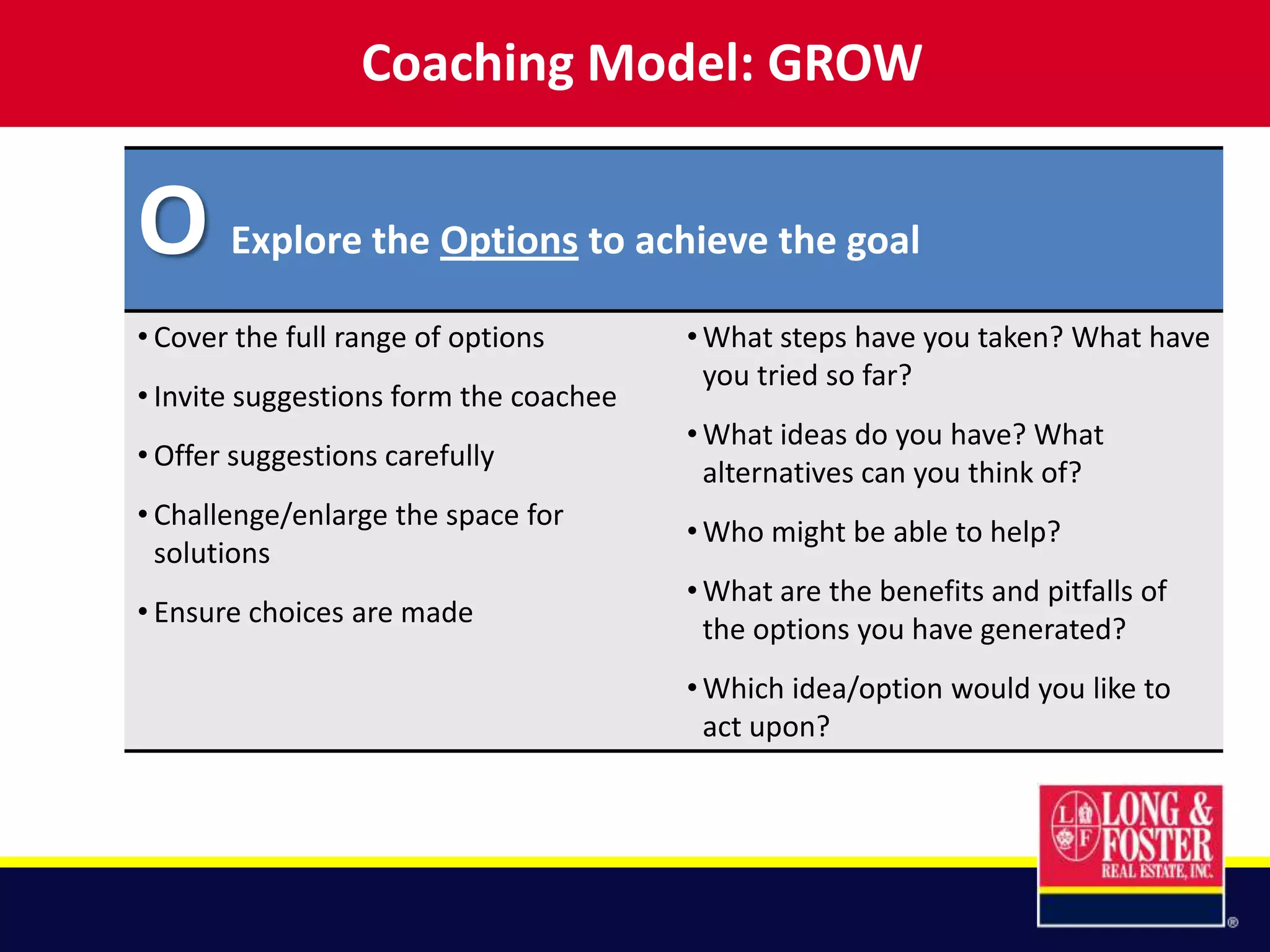 Coaching Model: GROW

O Explore the Options to achieve the goal

• Cover the full range of options
• Invite suggestions form the coachee
• Offer suggestions carefully
• Challenge/enlarge the space for solutions
• Ensure choices are made

• What steps have you taken? What have you tried so far?
• What ideas do you have? What alternatives can you think of?
• Who might be able to help?
• What are the benefits and pitfalls of the options you have generated?
• Which idea/option would you like to act upon?

L F LONG & FOSTER REAL ESTATE, INC. ®